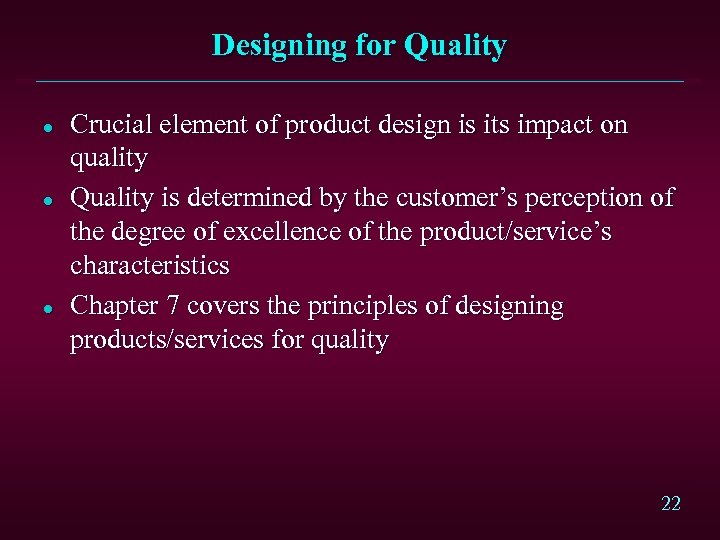 Designing for Quality

- Crucial element of product design is its impact on quality
- Quality is determined by the customer’s perception of the degree of excellence of the product/service’s characteristics
- Chapter 7 covers the principles of designing products/services for quality

22